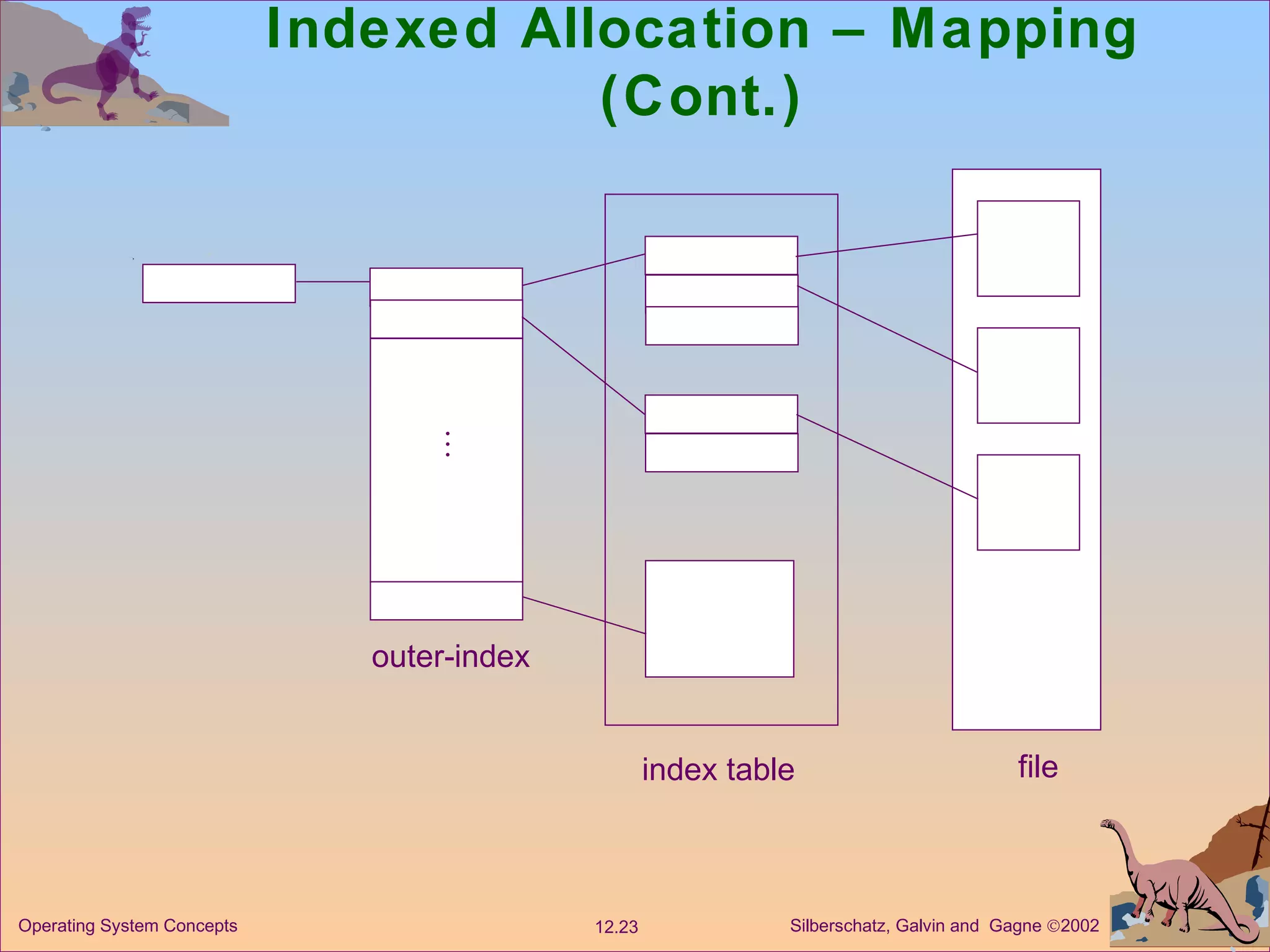 Indexed Allocation – Mapping (Cont.)

⋮

outer-index

index table

file

Operating System Concepts

12.23

Silberschatz, Galvin and Gagne ©2002